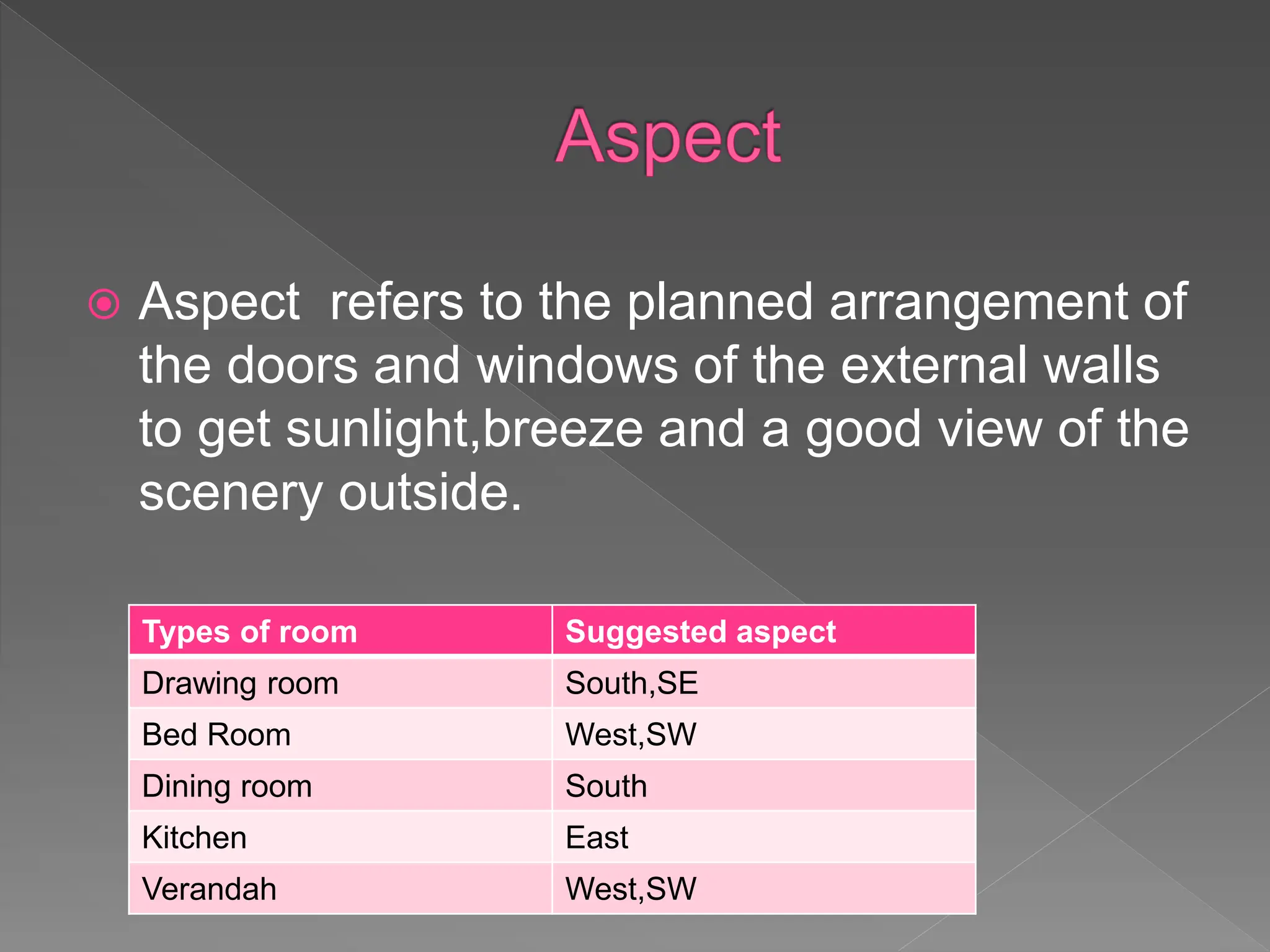 Aspect

Aspect refers to the planned arrangement of the doors and windows of the external walls to get sunlight,breeze and a good view of the scenery outside.

| Types of room | Suggested aspect |
|---|---|
| Drawing room | South,SE |
| Bed Room | West,SW |
| Dining room | South |
| Kitchen | East |
| Verandah | West,SW |